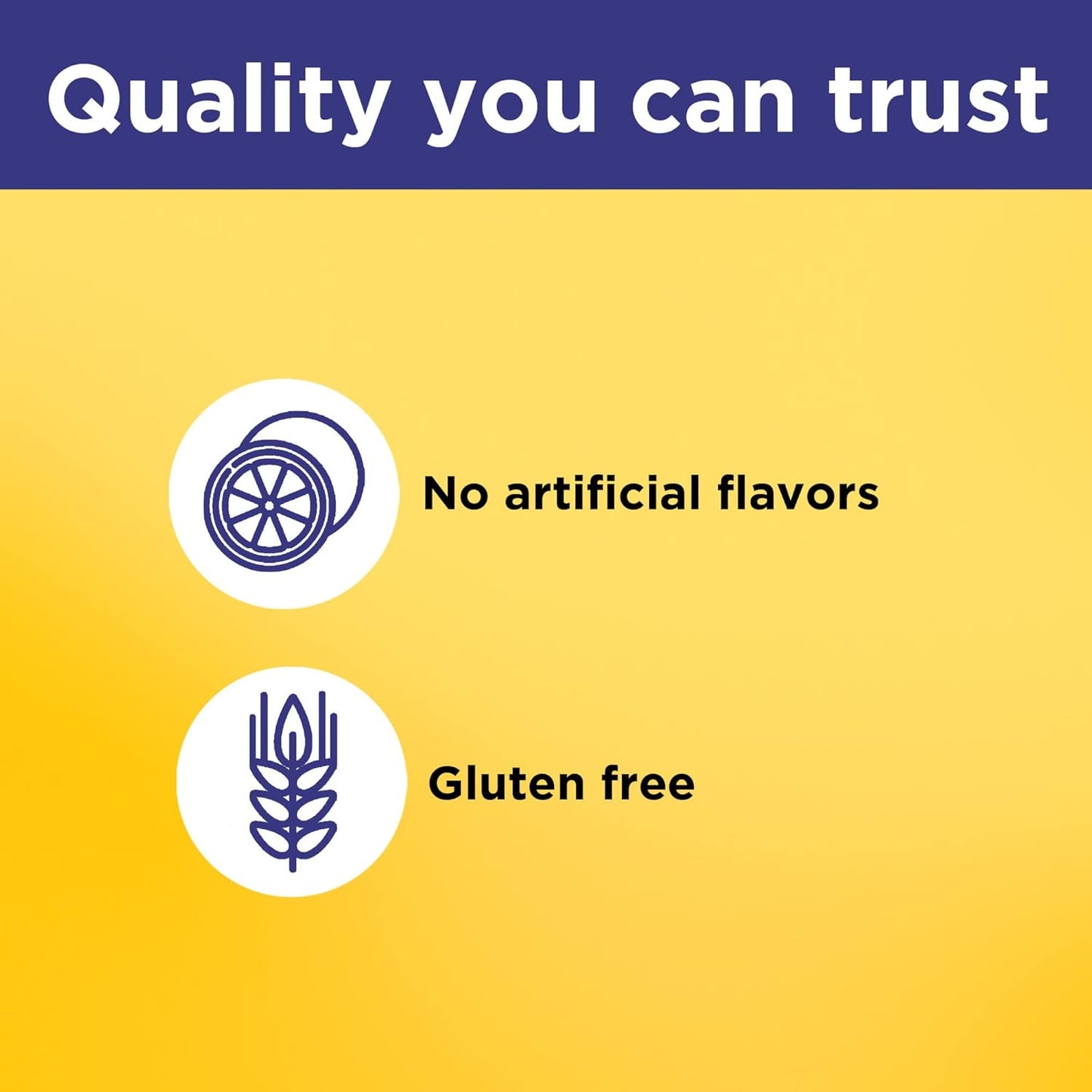 Quality you can trust

No artificial flavors

Gluten free